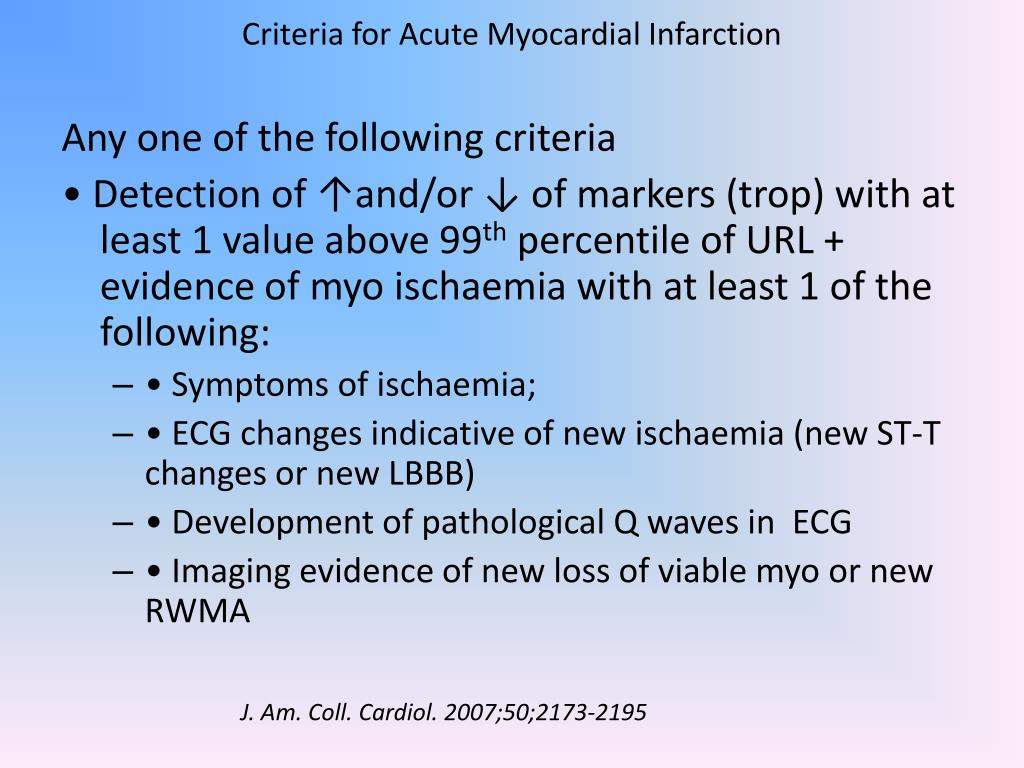 Criteria for Acute Myocardial Infarction

Any one of the following criteria

• Detection of ↑and/or ↓ of markers (trop) with at least 1 value above 99$^{th}$ percentile of URL + evidence of myo ischaemia with at least 1 of the following:

– • Symptoms of ischaemia;

– • ECG changes indicative of new ischaemia (new ST-T changes or new LBBB)

– • Development of pathological Q waves in ECG

– • Imaging evidence of new loss of viable myo or new RWMA

J. Am. Coll. Cardiol. 2007;50;2173-2195